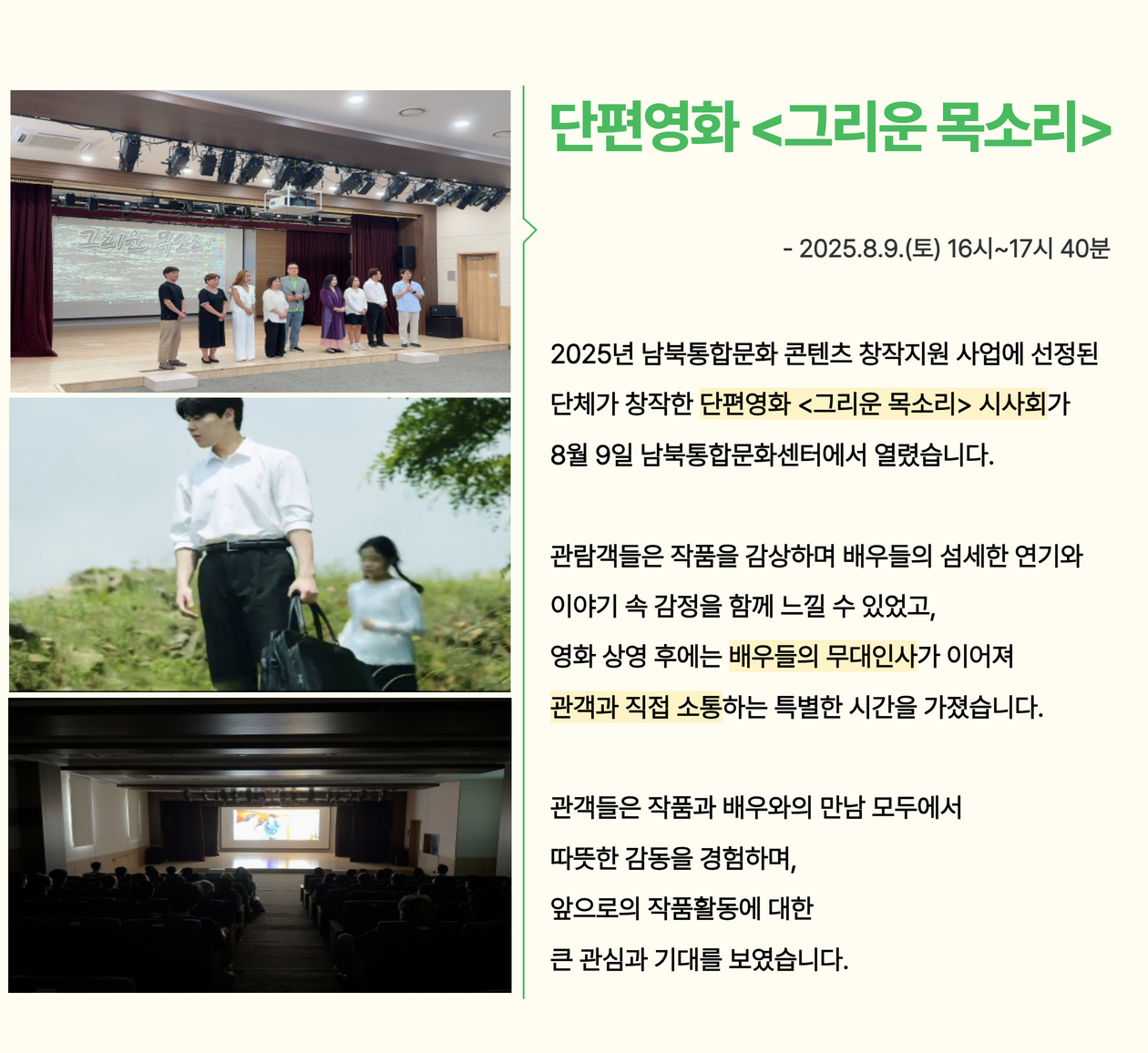 그리운 목소리

단편영화 <그리운 목소리>

- 2025.8.9.(토) 16시~17시 40분

2025년 남북통합문화 콘텐츠 창작지원 사업에 선정된 단체가 창작한 단편영화 <그리운 목소리> 시사회가 8월 9일 남북통합문화센터에서 열렸습니다.

관람객들은 작품을 감상하며 배우들의 섬세한 연기와 이야기 속 감정을 함께 느낄 수 있었고, 영화 상영 후에는 배우들의 무대인사가 이어져 관객과 직접 소통하는 특별한 시간을 가졌습니다.

관객들은 작품과 배우와의 만남 모두에서 따뜻한 감동을 경험하며, 앞으로의 작품활동에 대한 큰 관심과 기대를 보였습니다.